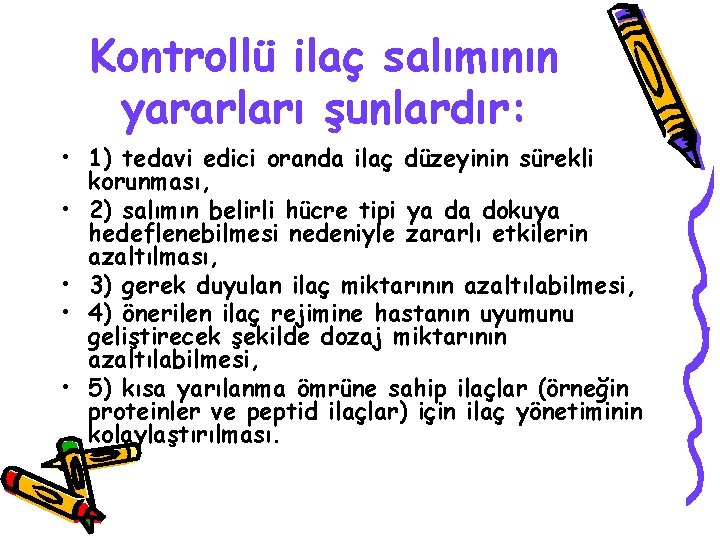 Kontrollü ilaç salımının yararları şunlardır:

• 1) tedavi edici oranda ilaç düzeyinin sürekli korunması,
• 2) salımın belirli hücre tipi ya da dokuya hedeflenebilmesi nedeniyle zararlı etkilerin azaltılması,
• 3) gerek duyulan ilaç miktarının azaltılabilmesi,
• 4) önerilen ilaç rejimine hastanın uyumunu geliştirecek şekilde dozaj miktarının azaltılabilmesi,
• 5) kısa yarılanma ömrüne sahip ilaçlar (örneğin proteinler ve peptid ilaçlar) için ilaç yönetiminin kolaylaştırılması.